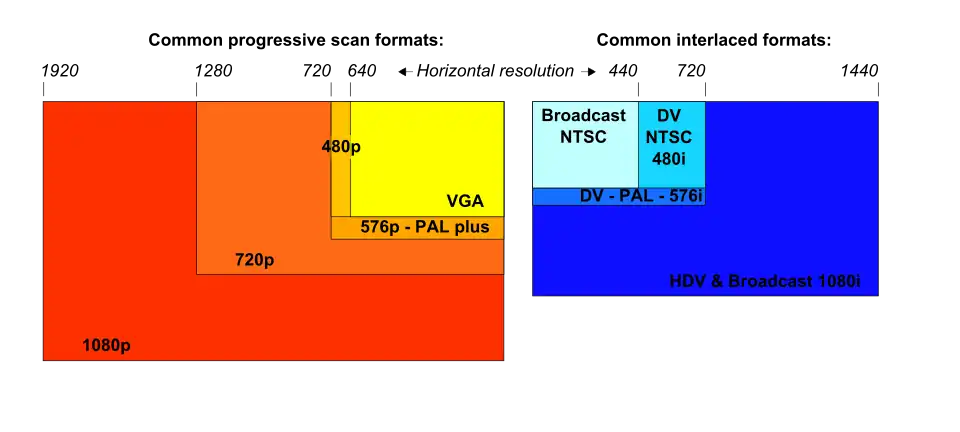 Common progressive scan formats:

Common interlaced formats:

1920 1280 720 640 ← Horizontal resolution → 440 720 1440

480p

VGA

576p - PAL plus

720p

1080p

Broadcast NTSC

DV NTSC 480i

DV - PAL - 576i

HDV & Broadcast 1080i